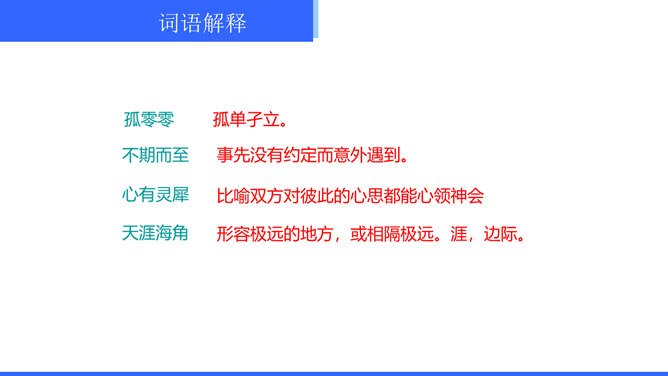 词语解释

孤零零 孤单孑立。

不期而至 事先没有约定而意外遇到。

心有灵犀 比喻双方对彼此的心思都能心领神会

天涯海角 形容极远的地方，或相隔极远。涯，边际。